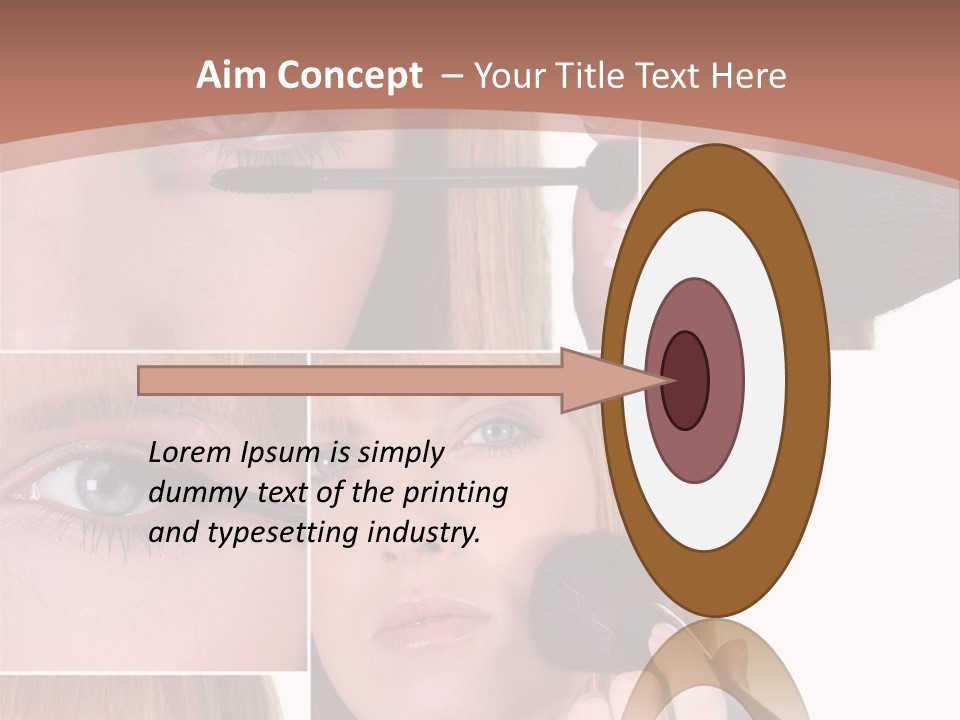 Aim Concept – Your Title Text Here

Lorem Ipsum is simply dummy text of the printing and typesetting industry.